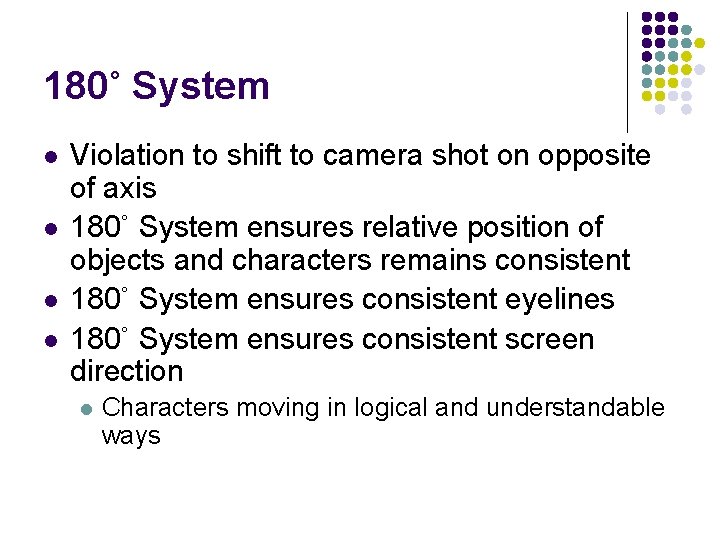 180˚ System

- Violation to shift to camera shot on opposite of axis
- 180˚ System ensures relative position of objects and characters remains consistent
- 180˚ System ensures consistent eyelines
- 180˚ System ensures consistent screen direction
  - Characters moving in logical and understandable ways